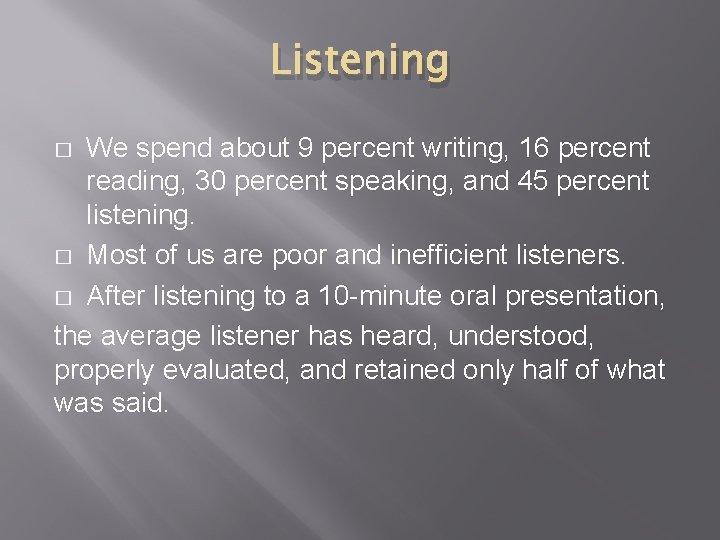 Listening

□ We spend about 9 percent writing, 16 percent reading, 30 percent speaking, and 45 percent listening.

□ Most of us are poor and inefficient listeners.

□ After listening to a 10-minute oral presentation, the average listener has heard, understood, properly evaluated, and retained only half of what was said.